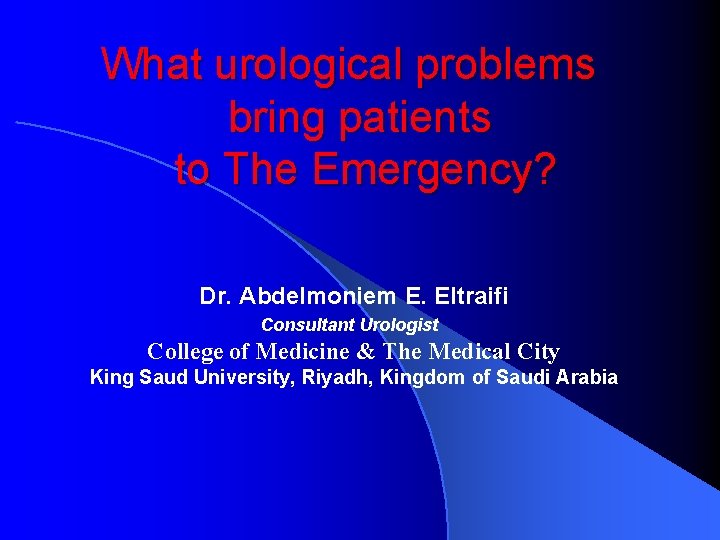 What urological problems bring patients to The Emergency?

Dr. Abdelmoniem E. Eltraifi
Consultant Urologist
College of Medicine & The Medical City
King Saud University, Riyadh, Kingdom of Saudi Arabia